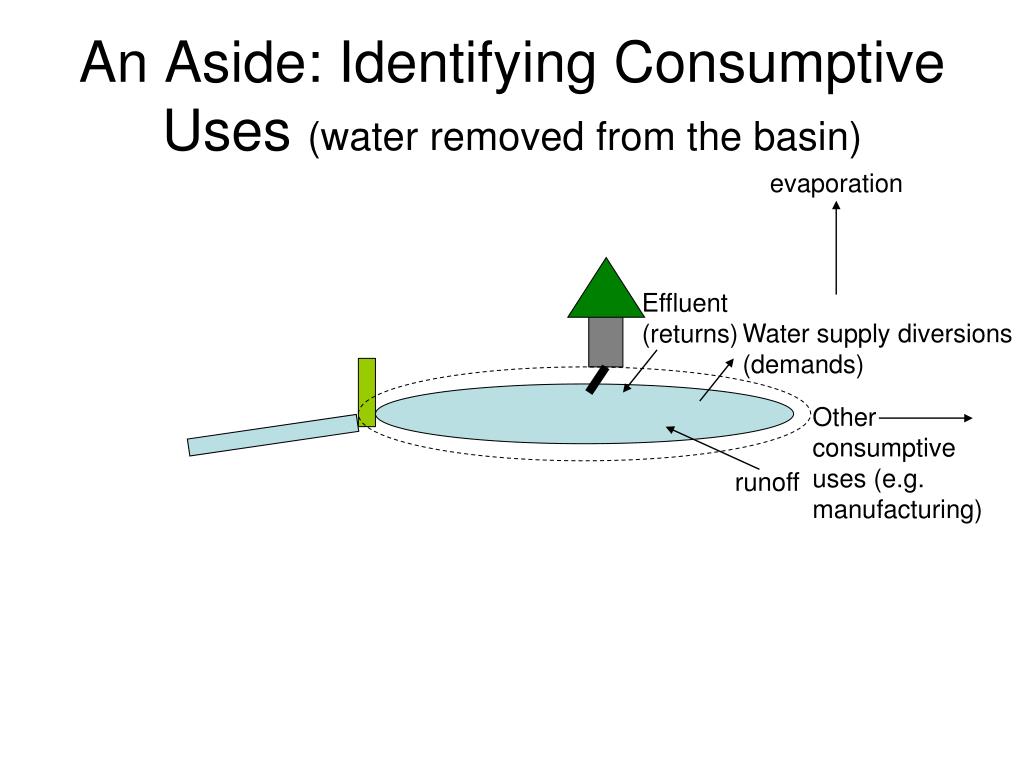 An Aside: Identifying Consumptive Uses (water removed from the basin)

evaporation

Effluent (returns)

Water supply diversions (demands)

Other consumptive uses (e.g. manufacturing)

runoff